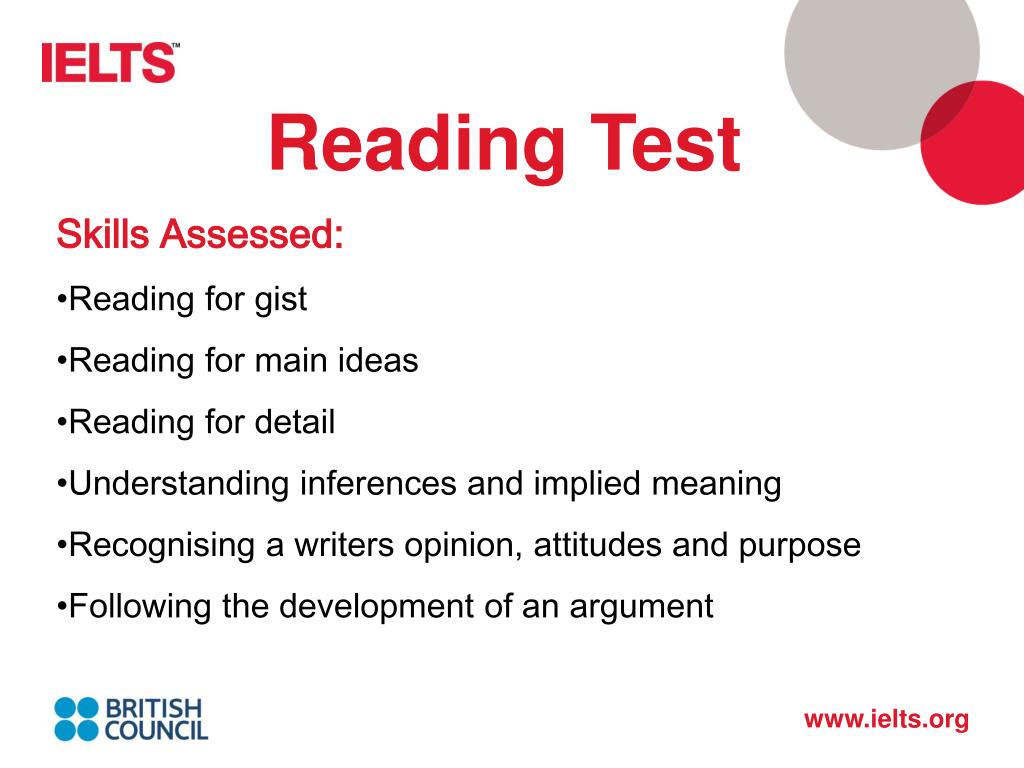 IELTS™

Reading Test

Skills Assessed:

•Reading for gist

•Reading for main ideas

•Reading for detail

•Understanding inferences and implied meaning

•Recognising a writers opinion, attitudes and purpose

•Following the development of an argument

BRITISH COUNCIL

www.ielts.org